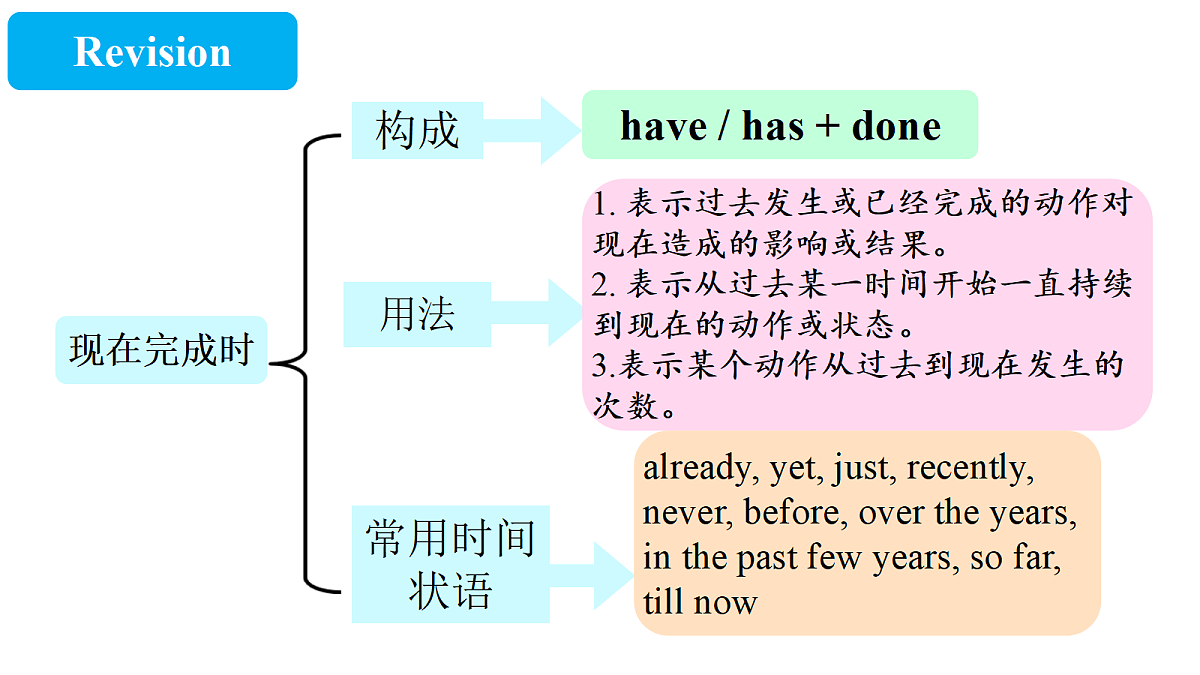 Revision

现在完成时

构成

have / has + done

用法

1. 表示过去发生或已经完成的动作对现在造成的影响或结果。
2. 表示从过去某一时间开始一直持续到现在的动作或状态。
3.表示某个动作从过去到现在发生的次数。

常用时间状语

already, yet, just, recently, never, before, over the years, in the past few years, so far, till now